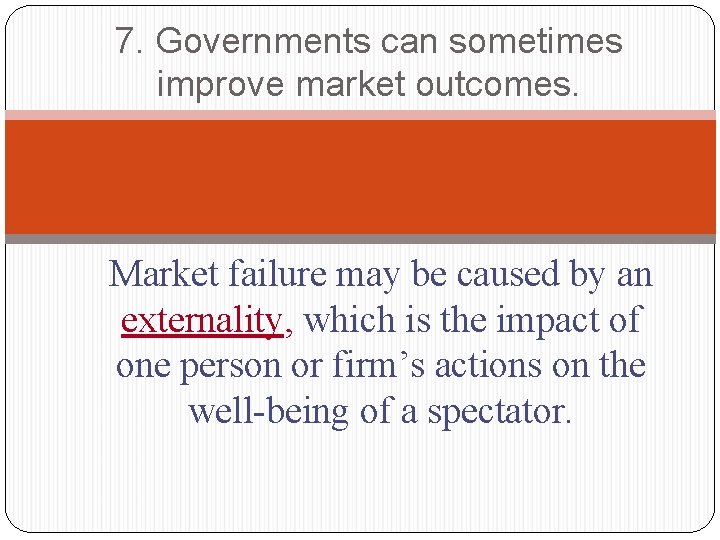 7. Governments can sometimes improve market outcomes.

Market failure may be caused by an externality, which is the impact of one person or firm’s actions on the well-being of a spectator.